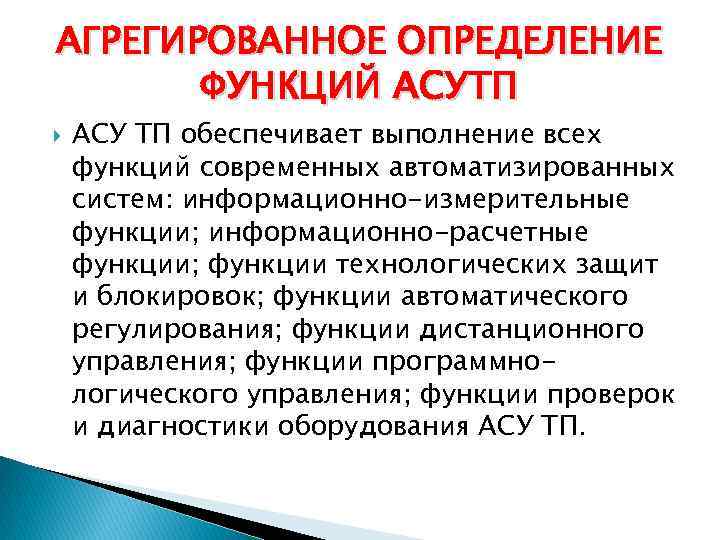 АГРЕГИРОВАННОЕ ОПРЕДЕЛЕНИЕ ФУНКЦИЙ АСУТП

АСУ ТП обеспечивает выполнение всех функций современных автоматизированных систем: информационно-измерительные функции; информационно-расчетные функции; функции технологических защит и блокировок; функции автоматического регулирования; функции дистанционного управления; функции программно-логического управления; функции проверок и диагностики оборудования АСУ ТП.